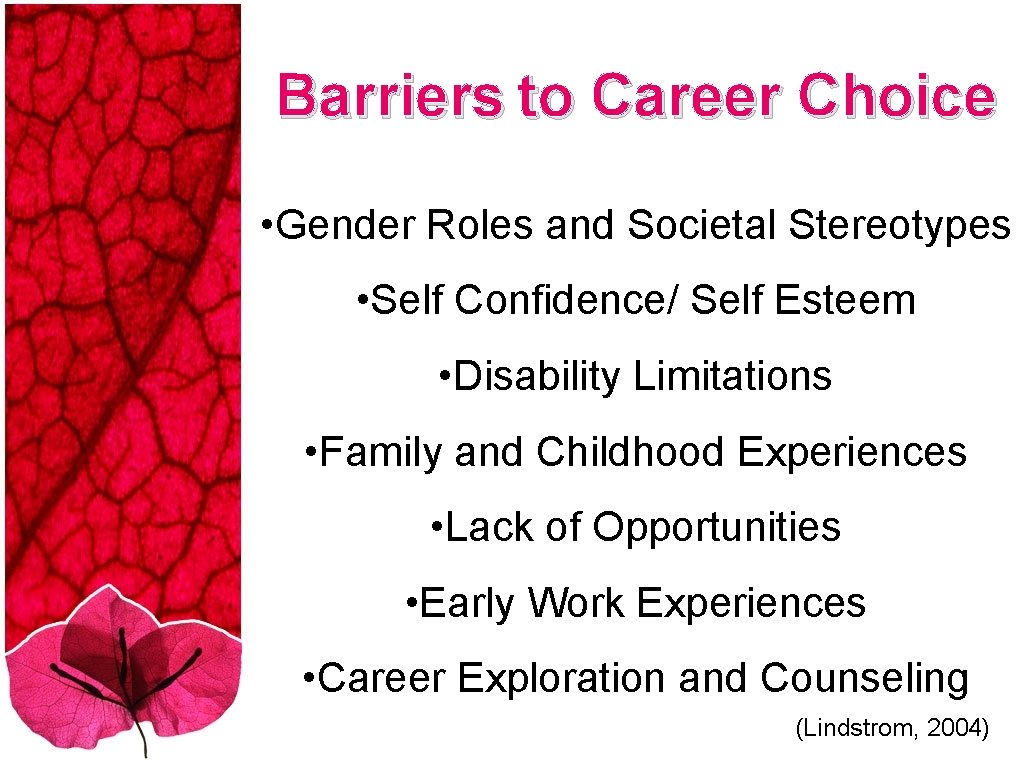 Barriers to Career Choice

• Gender Roles and Societal Stereotypes

• Self Confidence/ Self Esteem

• Disability Limitations

• Family and Childhood Experiences

• Lack of Opportunities

• Early Work Experiences

• Career Exploration and Counseling

(Lindstrom, 2004)